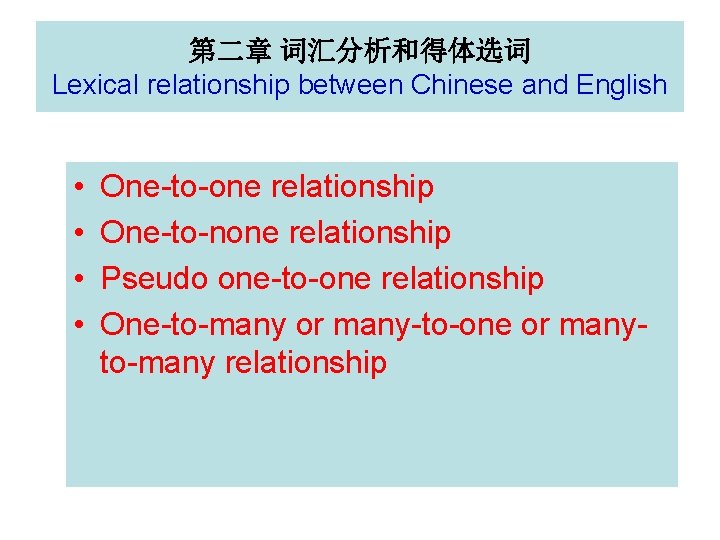 第二章 词汇分析和得体选词
Lexical relationship between Chinese and English

• One-to-one relationship
• One-to-none relationship
• Pseudo one-to-one relationship
• One-to-many or many-to-one or many-to-many relationship